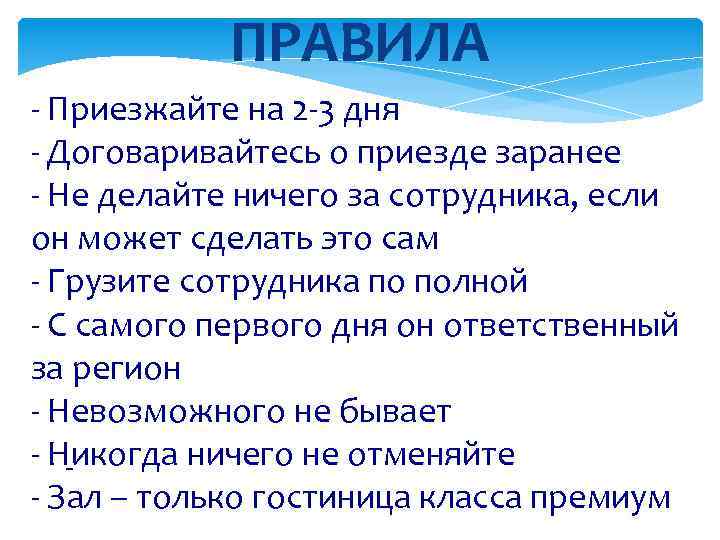 ПРАВИЛА

- Приезжайте на 2-3 дня
- Договаривайтесь о приезде заранее
- Не делайте ничего за сотрудника, если он может сделать это сам
- Грузите сотрудника по полной
- С самого первого дня он ответственный за регион
- Невозможного не бывает
- Никогда ничего не отменяйте
- Зал – только гостиница класса премиум